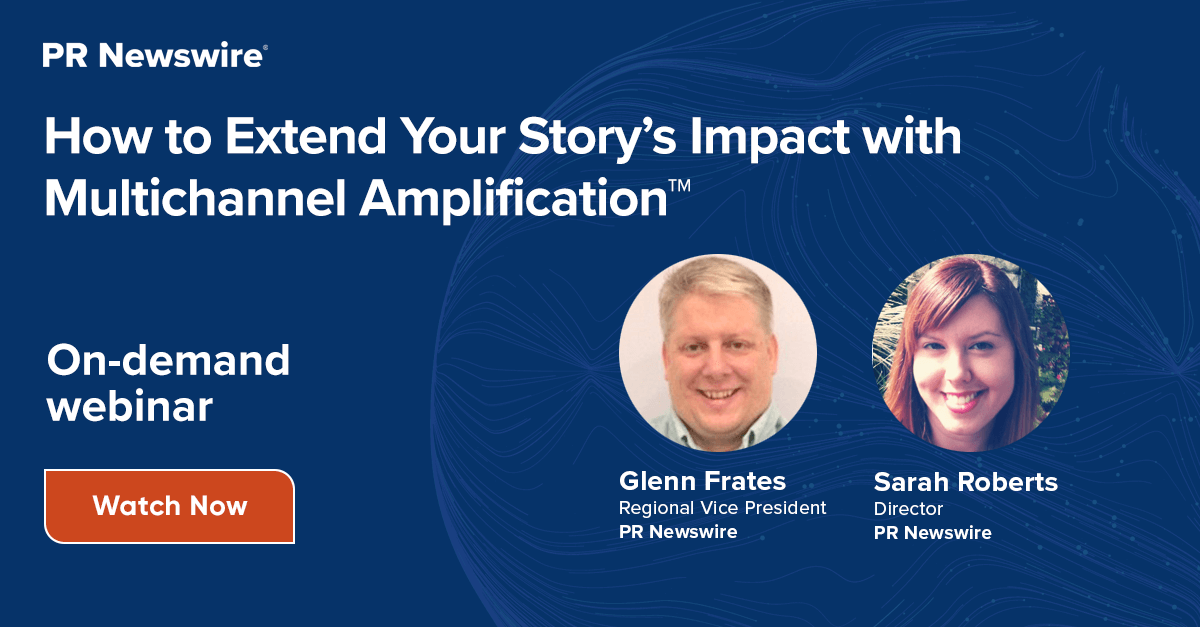 PR Newswire®

How to Extend Your Story's Impact with Multichannel Amplification™

On-demand webinar

Watch Now

Glenn Frates
Regional Vice President
PR Newswire

Sarah Roberts
Director
PR Newswire